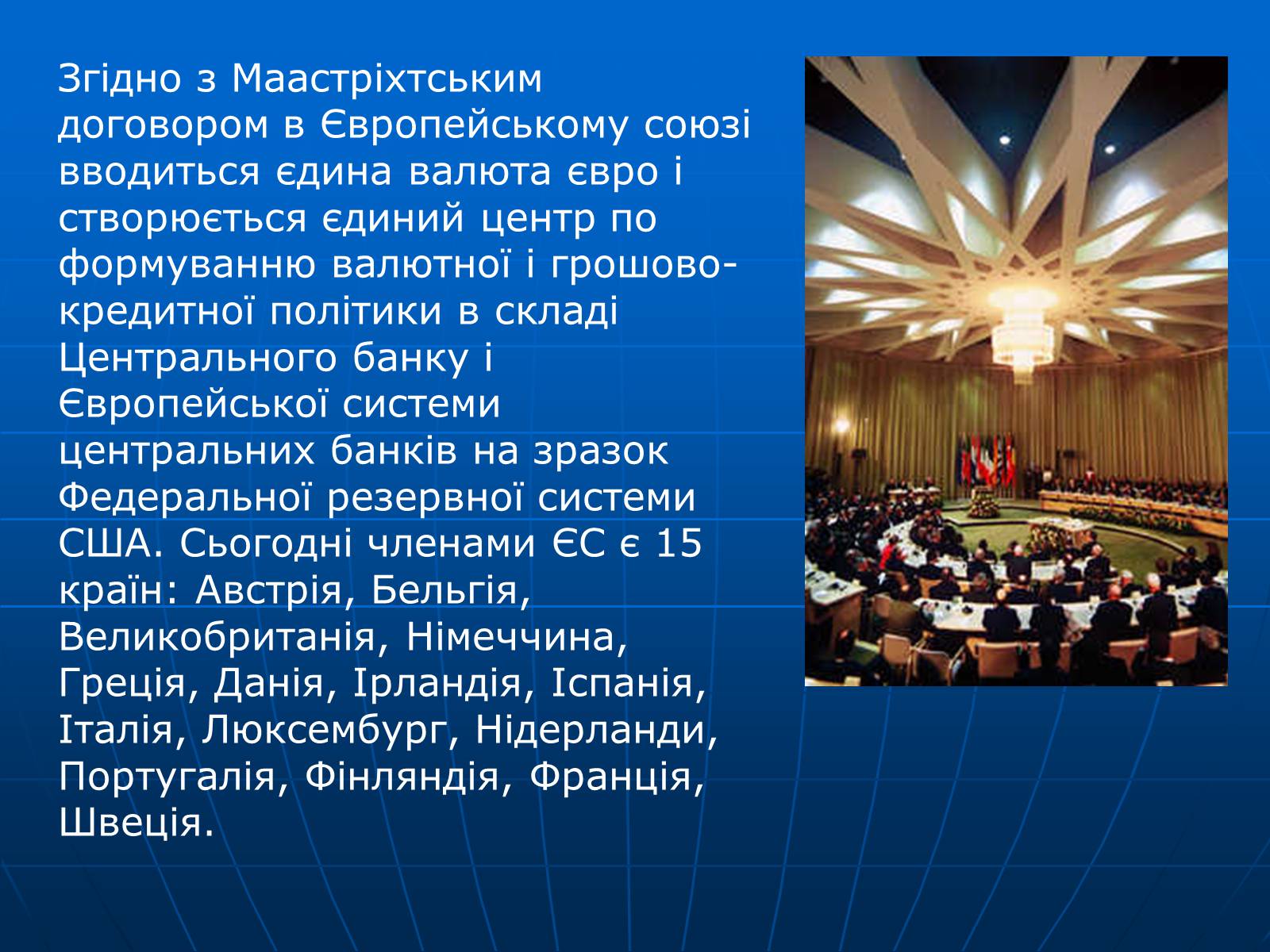 Згідно з Маастріхтським договором в Європейському союзі вводиться єдина валюта євро і створюється єдиний центр по формуванню валютної і грошово-кредитної політики в складі Центрального банку і Європейської системи центральних банків на зразок Федеральної резервної системи США. Сьогодні членами ЄС є 15 країн: Австрія, Бельгія, Великобританія, Німеччина, Греція, Данія, Ірландія, Іспанія, Італія, Люксембург, Нідерланди, Португалія, Фінляндія, Франція, Швеція.